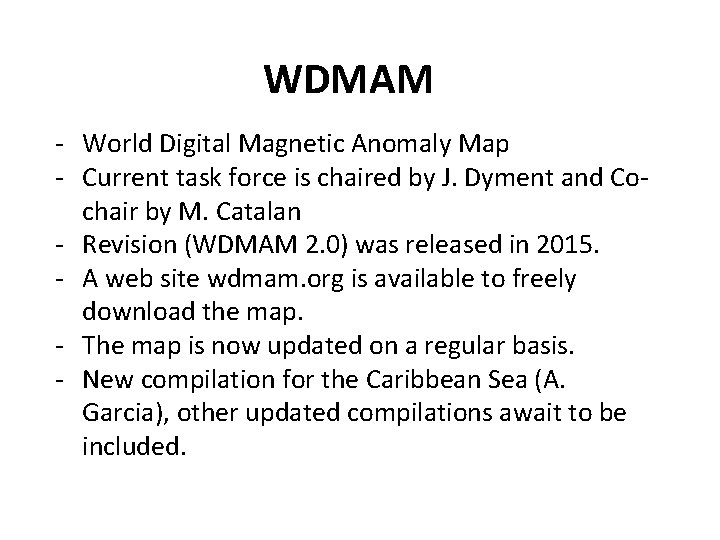 WDMAM

- World Digital Magnetic Anomaly Map
- Current task force is chaired by J. Dyment and Co-chair by M. Catalan
- Revision (WDMAM 2.0) was released in 2015.
- A web site wdmam.org is available to freely download the map.
- The map is now updated on a regular basis.
- New compilation for the Caribbean Sea (A. Garcia), other updated compilations await to be included.